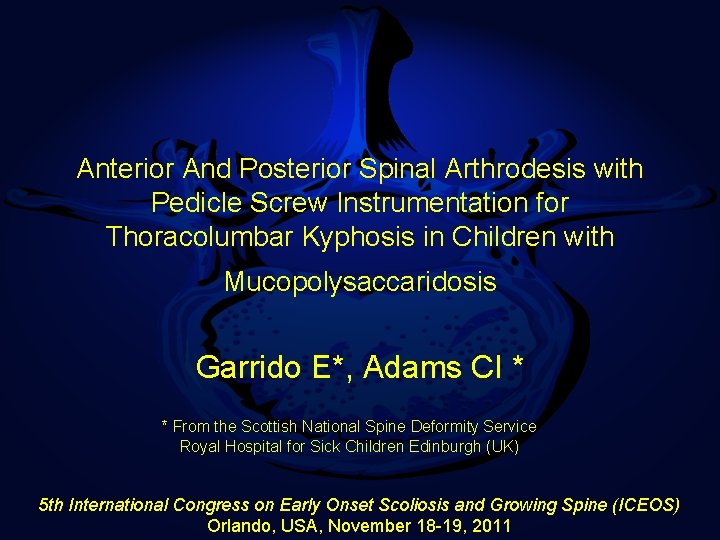 Anterior And Posterior Spinal Arthrodesis with Pedicle Screw Instrumentation for Thoracolumbar Kyphosis in Children with Mucopolysaccaridosis

Garrido E*, Adams CI *

* From the Scottish National Spine Deformity Service
Royal Hospital for Sick Children Edinburgh (UK)

5th International Congress on Early Onset Scoliosis and Growing Spine (ICEOS)
Orlando, USA, November 18-19, 2011